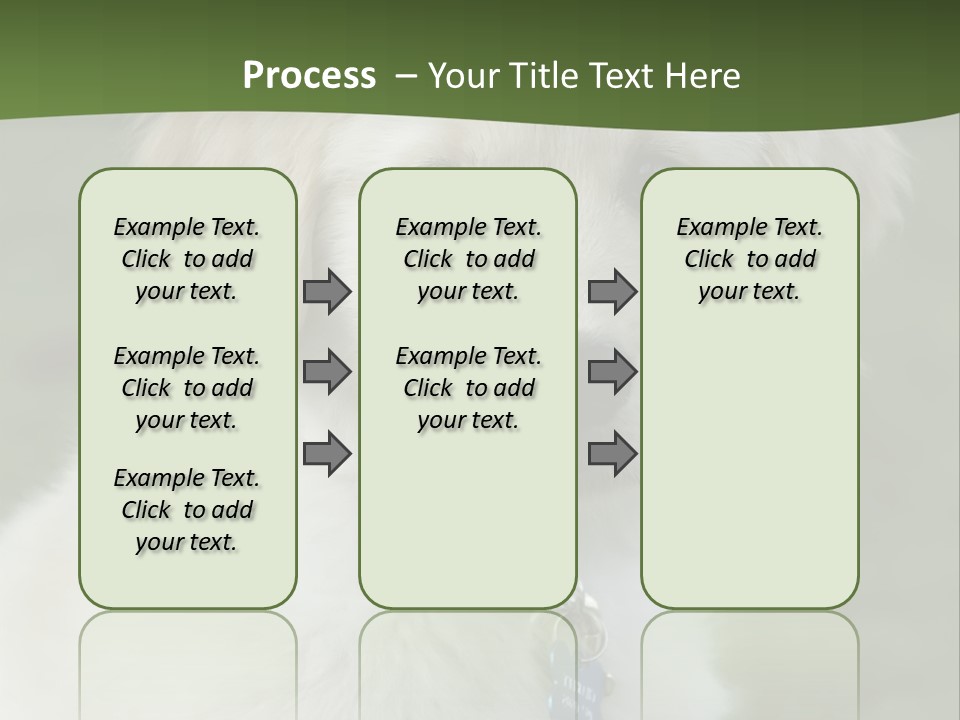 Process – Your Title Text Here

Example Text. Click to add your text.

Example Text. Click to add your text.

Example Text. Click to add your text.

Example Text. Click to add your text.

Example Text. Click to add your text.

Example Text. Click to add your text.